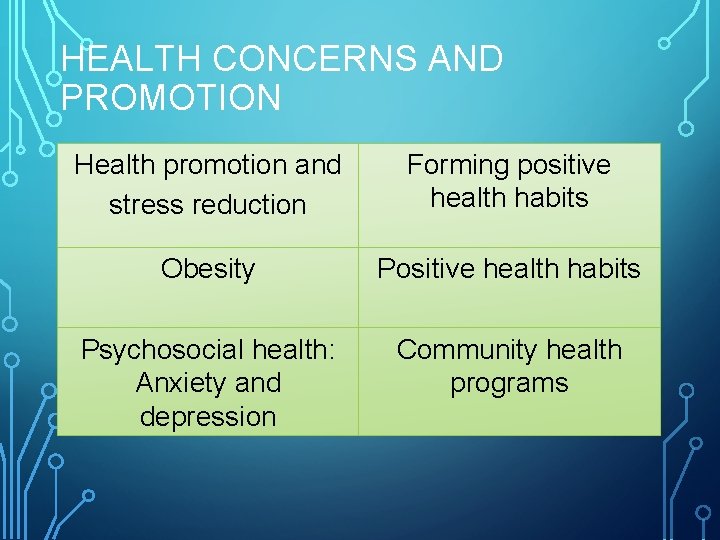 HEALTH CONCERNS AND PROMOTION

| Health promotion and stress reduction | Forming positive health habits |
|---|---|
| Obesity | Positive health habits |
| Psychosocial health: Anxiety and depression | Community health programs |